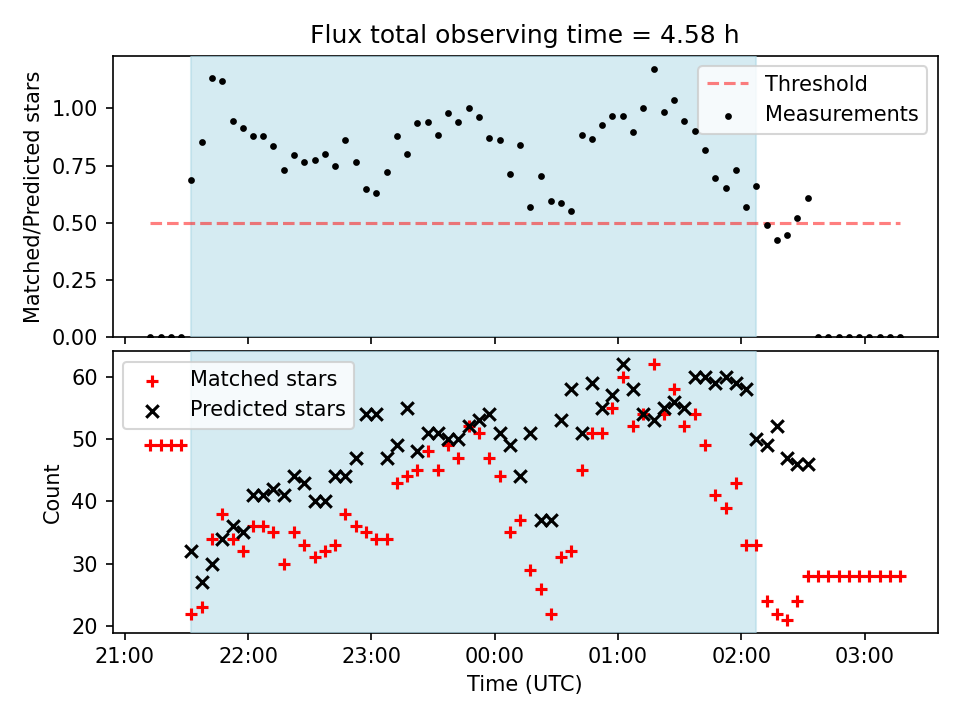 Flux total observing time = 4.58 h

Matched/Predicted stars

1.00
0.75
0.50
0.25
0.00

Threshold
Measurements

Count

60
50
40
30
20

Matched stars
Predicted stars

21:00
22:00
23:00
00:00
01:00
02:00
03:00

Time (UTC)